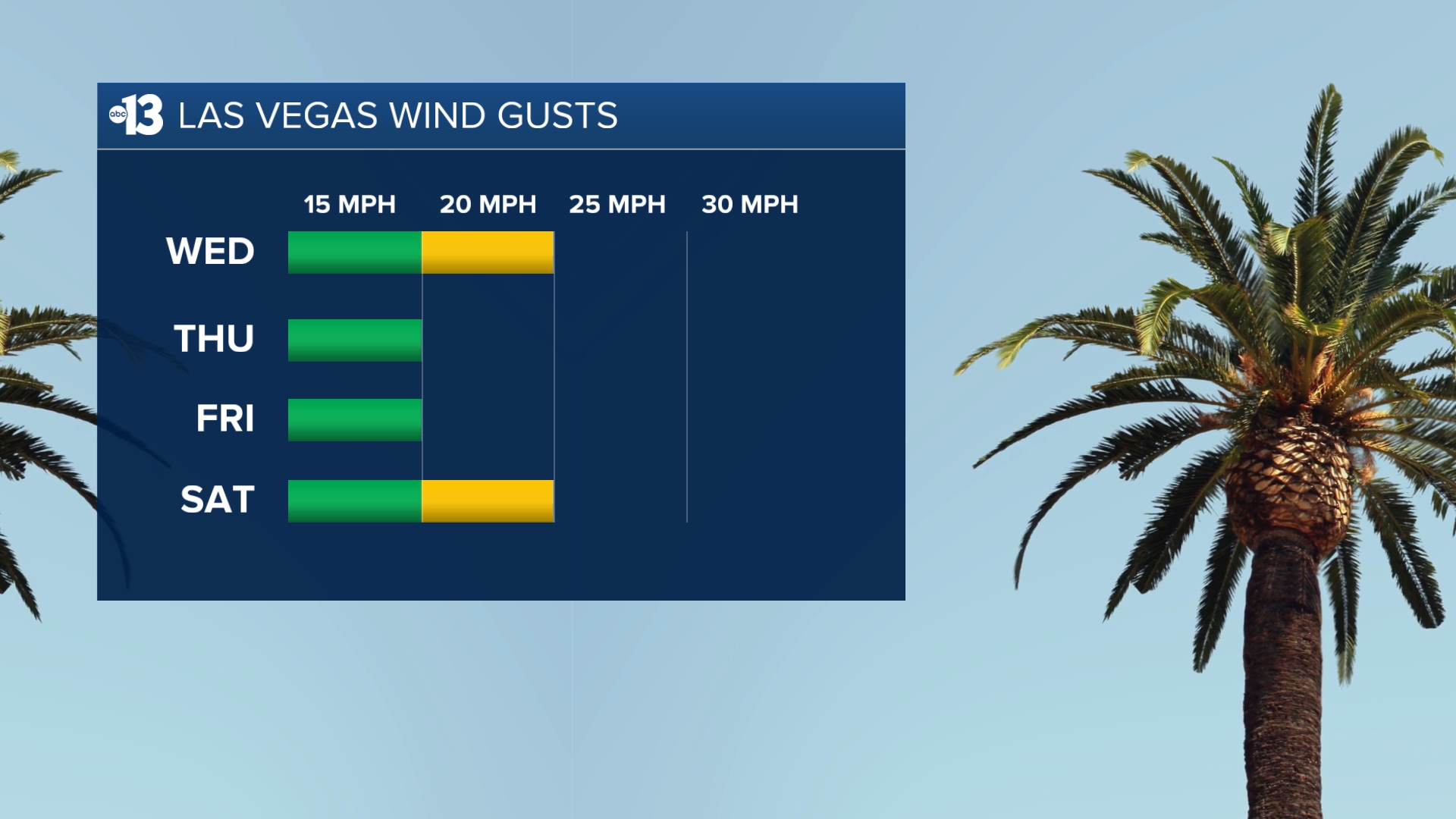 abc 13 LAS VEGAS WIND GUSTS

15 MPH 20 MPH 25 MPH 30 MPH

WED

THU

FRI

SAT